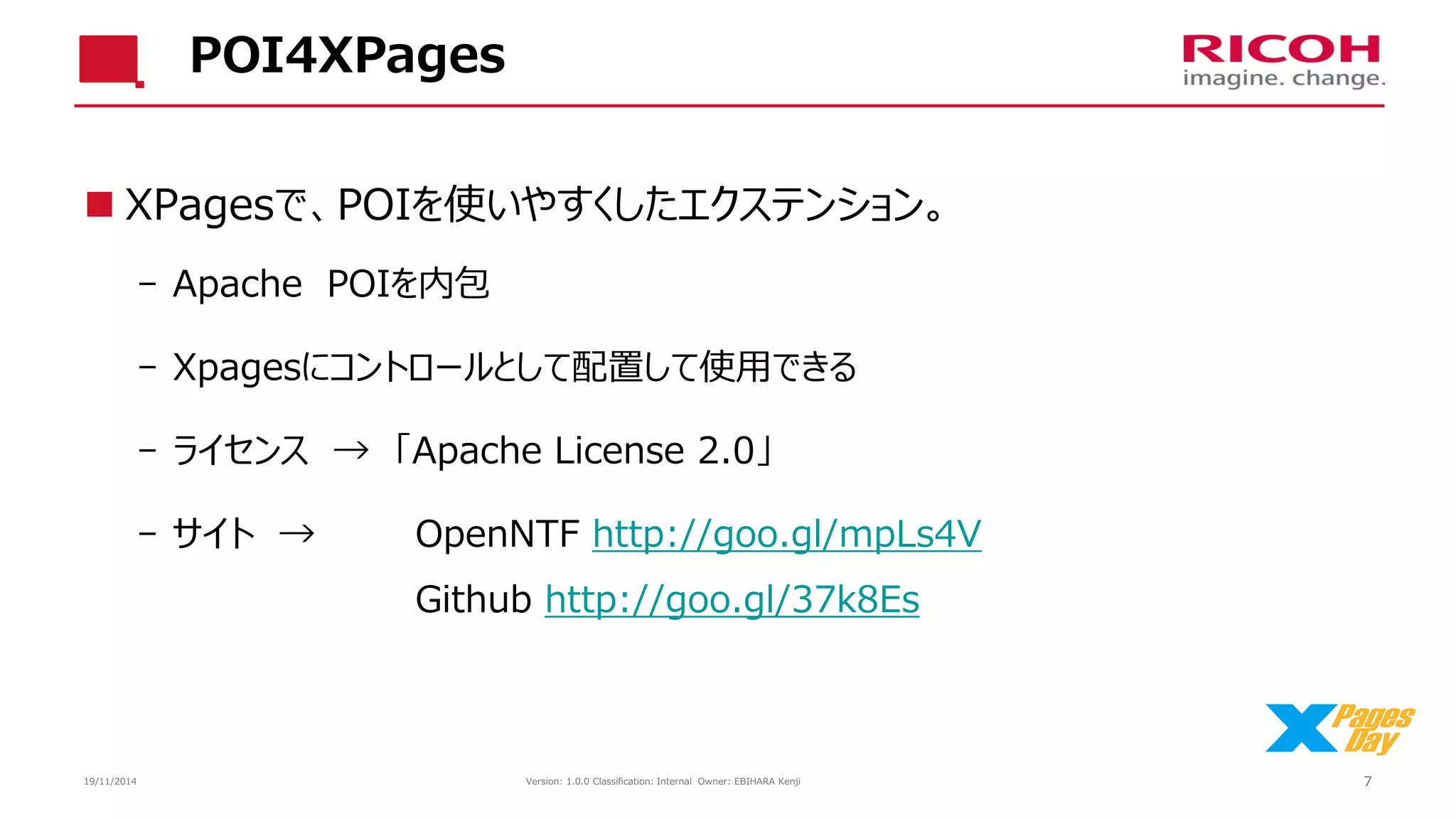 POI4XPages

RICOH
imagine. change.

■ XPagesで、POIを使いやすくしたエクステンション。

– Apache　POIを内包

– Xpagesにコントロールとして配置して使用できる

– ライセンス　→　「Apache License 2.0」

– サイト　→　OpenNTF http://goo.gl/mpLs4V

Github http://goo.gl/37k8Es

X Pages Day

19/11/2014

Version: 1.0.0 Classification: Internal Owner: EBIHARA Kenji

7